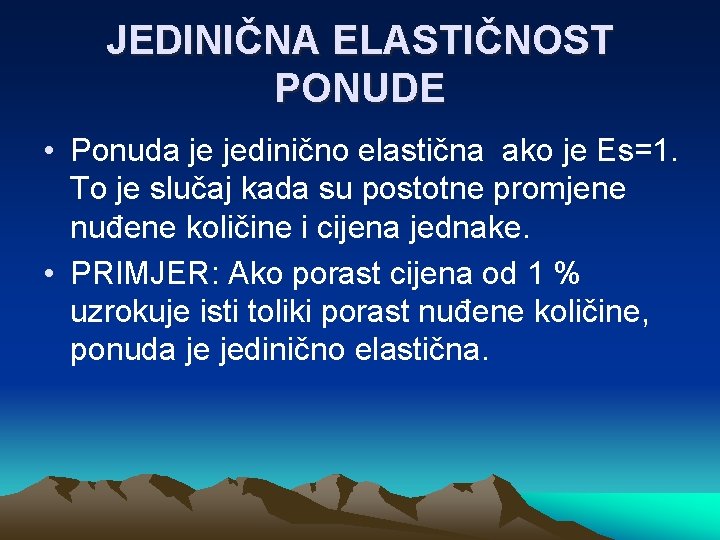 JEDINIČNA ELASTIČNOST PONUDE

• Ponuda je jedinično elastična ako je Es=1. To je slučaj kada su postotne promjene nuđene količine i cijena jednake.

• PRIMJER: Ako porast cijena od 1 % uzrokuje isti toliki porast nuđene količine, ponuda je jedinično elastična.